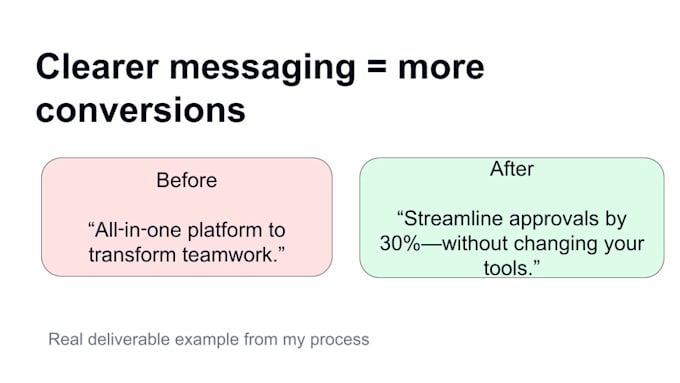 Clearer messaging = more conversions

Before

“All-in-one platform to transform teamwork.”

After

“Streamline approvals by 30%—without changing your tools.”

Real deliverable example from my process